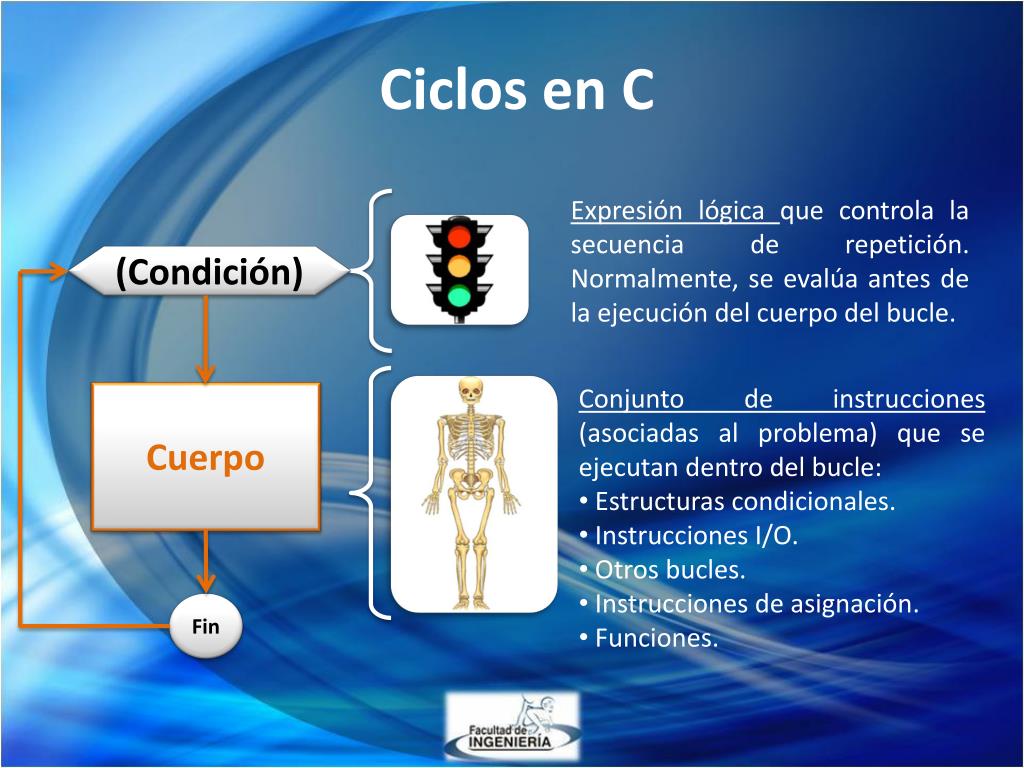 Ciclos en C

(Condición)

Cuerpo

Fin

Expresión lógica que controla la secuencia de repetición. Normalmente, se evalúa antes de la ejecución del cuerpo del bucle.

Conjunto de instrucciones (asociadas al problema) que se ejecutan dentro del bucle:
• Estructuras condicionales.
• Instrucciones I/O.
• Otros bucles.
• Instrucciones de asignación.
• Funciones.

Facultad de INGENIERÍA